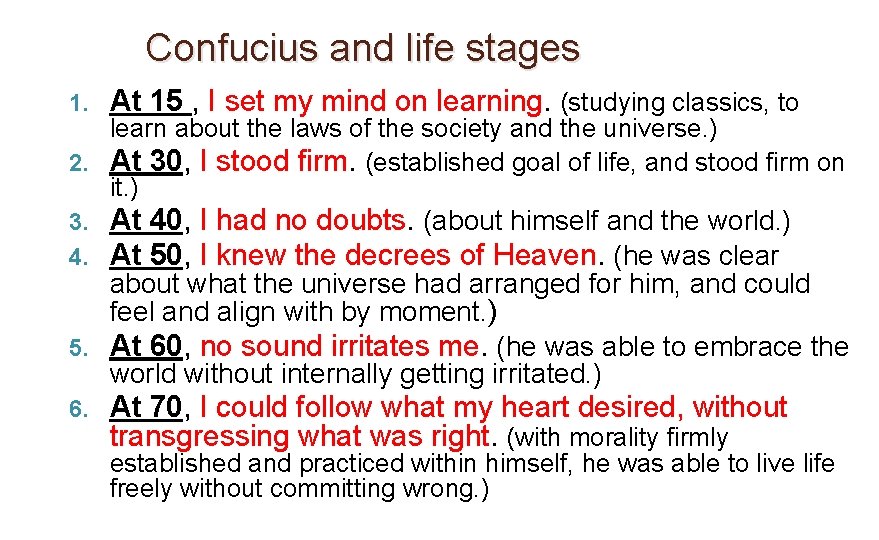 Confucius and life stages

1. At 15 , I set my mind on learning. (studying classics, to learn about the laws of the society and the universe.)
2. At 30, I stood firm. (established goal of life, and stood firm on it.)
3. At 40, I had no doubts. (about himself and the world.)
4. At 50, I knew the decrees of Heaven. (he was clear about what the universe had arranged for him, and could feel and align with by moment.)
5. At 60, no sound irritates me. (he was able to embrace the world without internally getting irritated.)
6. At 70, I could follow what my heart desired, without transgressing what was right. (with morality firmly established and practiced within himself, he was able to live life freely without committing wrong.)